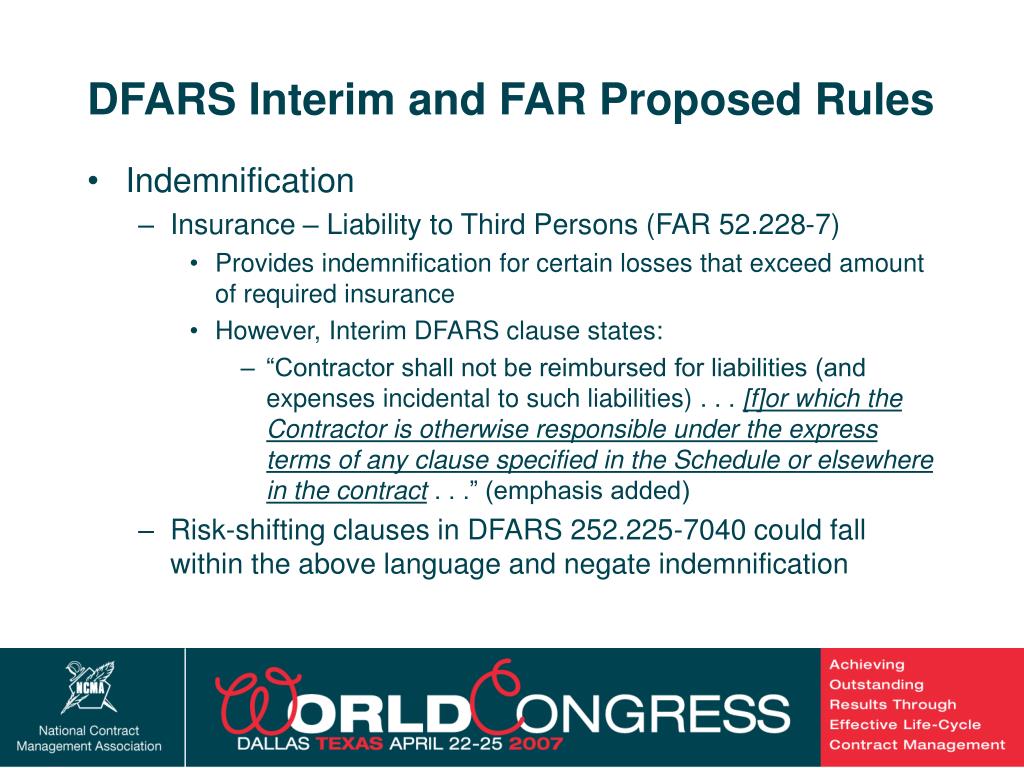 DFARS Interim and FAR Proposed Rules

• Indemnification
– Insurance – Liability to Third Persons (FAR 52.228-7)
• Provides indemnification for certain losses that exceed amount of required insurance
• However, Interim DFARS clause states:
– “Contractor shall not be reimbursed for liabilities (and expenses incidental to such liabilities) . . . [f]or which the Contractor is otherwise responsible under the express terms of any clause specified in the Schedule or elsewhere in the contract . . .” (emphasis added)
– Risk-shifting clauses in DFARS 252.225-7040 could fall within the above language and negate indemnification

NCMA
National Contract Management Association

WORLD CONGRESS
DALLAS TEXAS APRIL 22-25 2007

Achieving Outstanding Results Through Effective Life-Cycle Contract Management